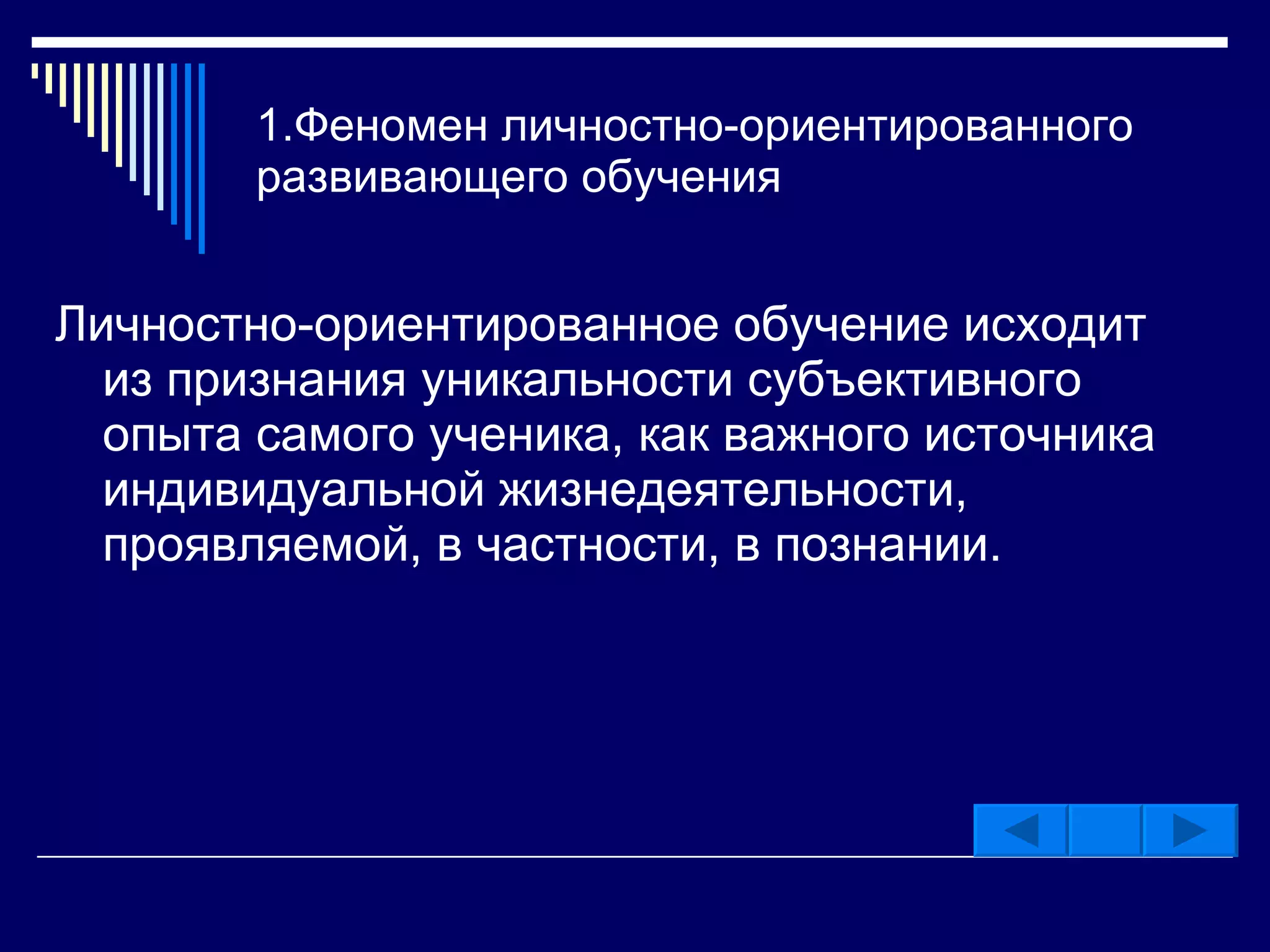 1.Феномен личностно-ориентированного развивающего обучения

Личностно-ориентированное обучение исходит из признания уникальности субъективного опыта самого ученика, как важного источника индивидуальной жизнедеятельности, проявляемой, в частности, в познании.